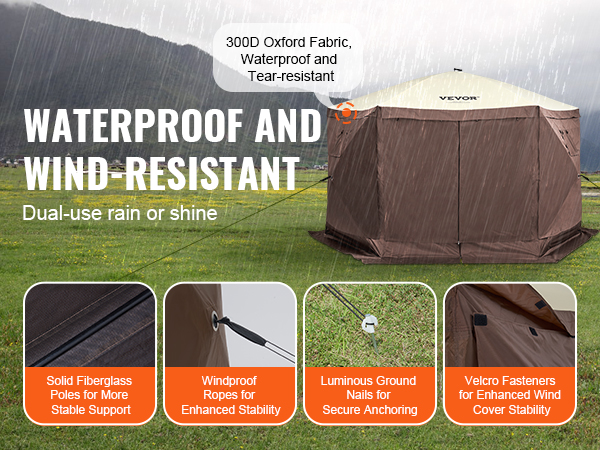 300D Oxford Fabric, Waterproof and Tear-resistant

VEVOR

WATERPROOF AND WIND-RESISTANT

Dual-use rain or shine

Solid Fiberglass Poles for More Stable Support

Windproof Ropes for Enhanced Stability

Luminous Ground Nails for Secure Anchoring

Velcro Fasteners for Enhanced Wind Cover Stability